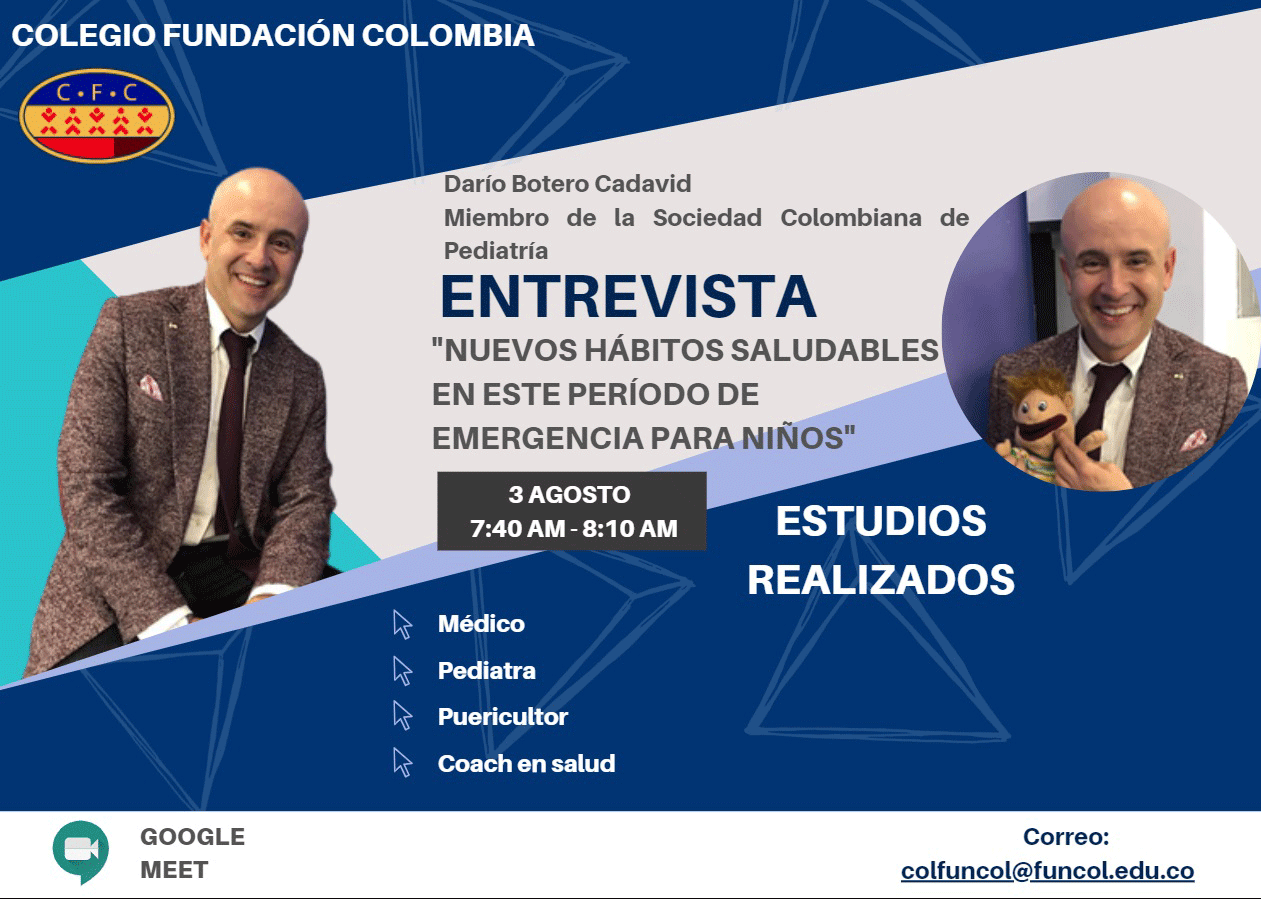 COLEGIO FUNDACIÓN COLOMBIA

C • F • C

Darío Botero Cadavid
Miembro de la Sociedad Colombiana de Pediatría

ENTREVISTA

"NUEVOS HÁBITOS SALUDABLES EN ESTE PERÍODO DE EMERGENCIA PARA NIÑOS"

3 AGOSTO
7:40 AM - 8:10 AM

ESTUDIOS REALIZADOS

Médico

Pediatra

Puericultor

Coach en salud

GOOGLE MEET

Correo:
colfuncol@funcol.edu.co